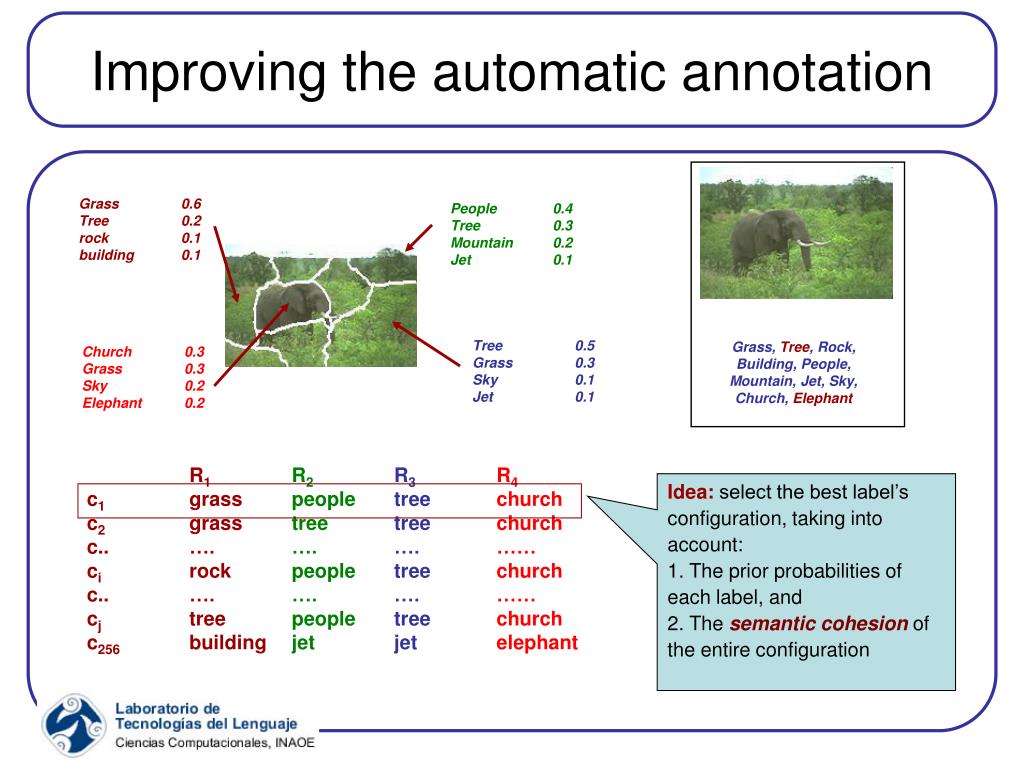 Improving the automatic annotation

| Grass | 0.6 |
|---|---|
| Tree | 0.2 |
| rock | 0.1 |
| building | 0.1 |

| People | 0.4 |
|---|---|
| Tree | 0.3 |
| Mountain | 0.2 |
| Jet | 0.1 |

| Church | 0.3 |
|---|---|
| Grass | 0.3 |
| Sky | 0.2 |
| Elephant | 0.2 |

| Tree | 0.5 |
|---|---|
| Grass | 0.3 |
| Sky | 0.1 |
| Jet | 0.1 |

Grass, Tree, Rock, Building, People, Mountain, Jet, Sky, Church, Elephant

| | $R_1$ | $R_2$ | $R_3$ | $R_4$ |
|---|---|---|---|---|
| $c_1$ | grass | people | tree | church |
| $c_2$ | grass | tree | tree | church |
| c.. | …. | …. | …. | …… |
| $c_i$ | rock | people | tree | church |
| c.. | …. | …. | …. | …… |
| $c_j$ | tree | people | tree | church |
| $c_{256}$ | building | jet | jet | elephant |

Idea: select the best label's configuration, taking into account:
1. The prior probabilities of each label, and
2. The semantic cohesion of the entire configuration

Laboratorio de Tecnologías del Lenguaje
Ciencias Computacionales, INAOE